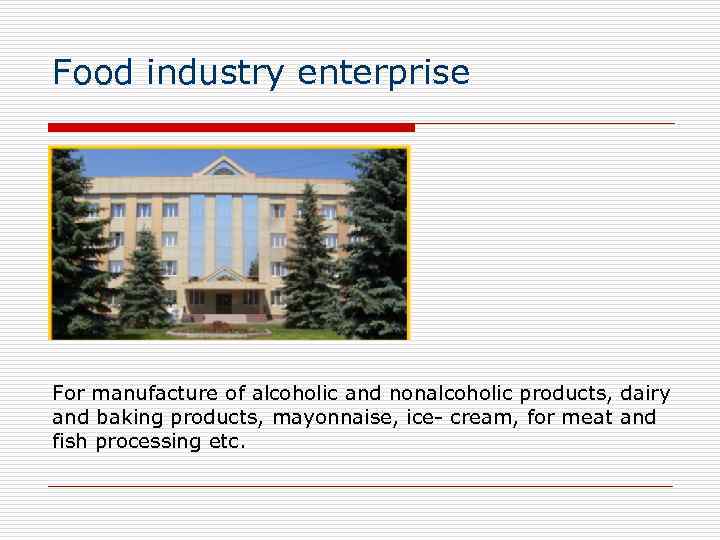 Food industry enterprise

For manufacture of alcoholic and nonalcoholic products, dairy and baking products, mayonnaise, ice- cream, for meat and fish processing etc.